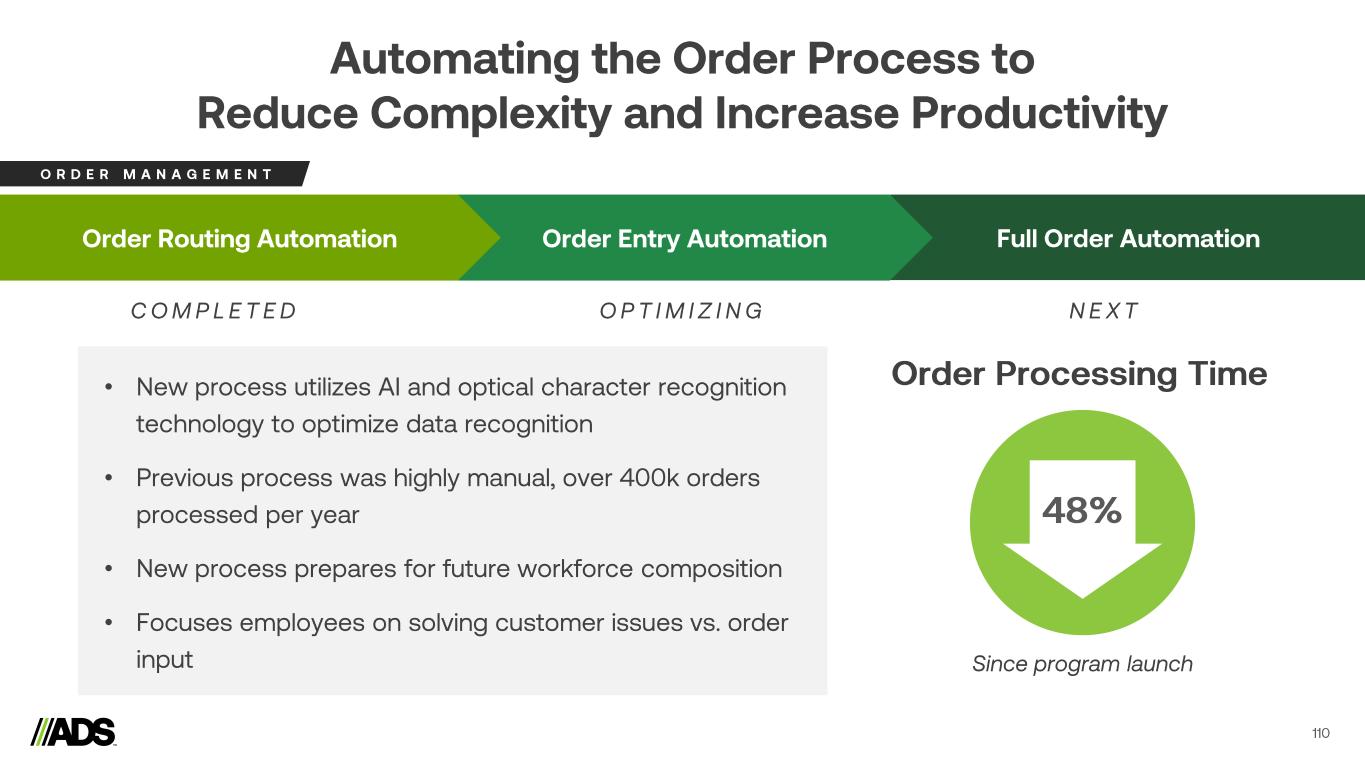 Automating the Order Process to Reduce Complexity and Increase Productivity

ORDER MANAGEMENT

Order Routing Automation

Order Entry Automation

Full Order Automation

COMPLETED

OPTIMIZING

NEXT

• New process utilizes AI and optical character recognition technology to optimize data recognition

• Previous process was highly manual, over 400k orders processed per year

• New process prepares for future workforce composition

• Focuses employees on solving customer issues vs. order input

Order Processing Time

48%

Since program launch

ADS

110